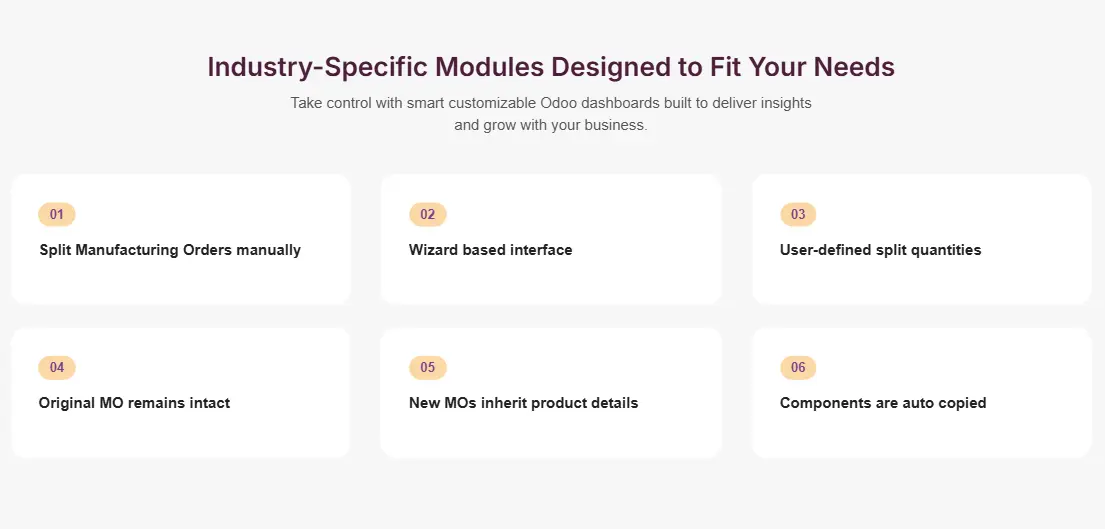 Industry-Specific Modules Designed to Fit Your Needs

Take control with smart customizable Odoo dashboards built to deliver insights and grow with your business.

01

Split Manufacturing Orders manually

02

Wizard based interface

03

User-defined split quantities

04

Original MO remains intact

05

New MOs inherit product details

06

Components are auto copied